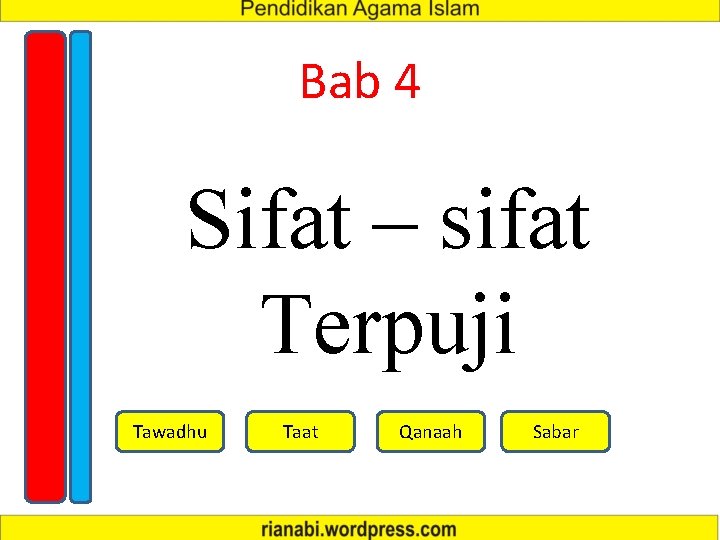 Pendidikan Agama Islam

Bab 4

Sifat – sifat Terpuji

Tawadhu

Taat

Qanaah

Sabar

rianabi.wordpress.com